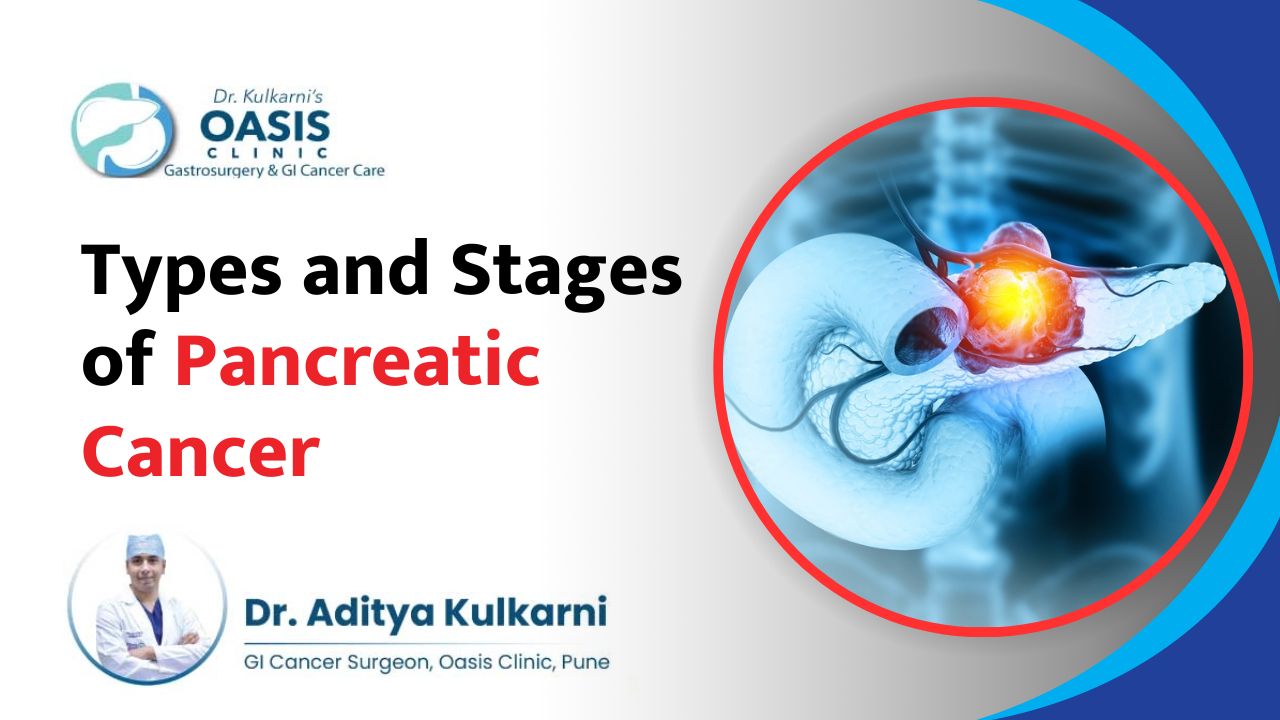 Dr. Kulkarni's
OASIS
CLINIC
Gastrosurgery & GI Cancer Care

Types and Stages of Pancreatic Cancer

Dr. Aditya Kulkarni
GI Cancer Surgeon, Oasis Clinic, Pune